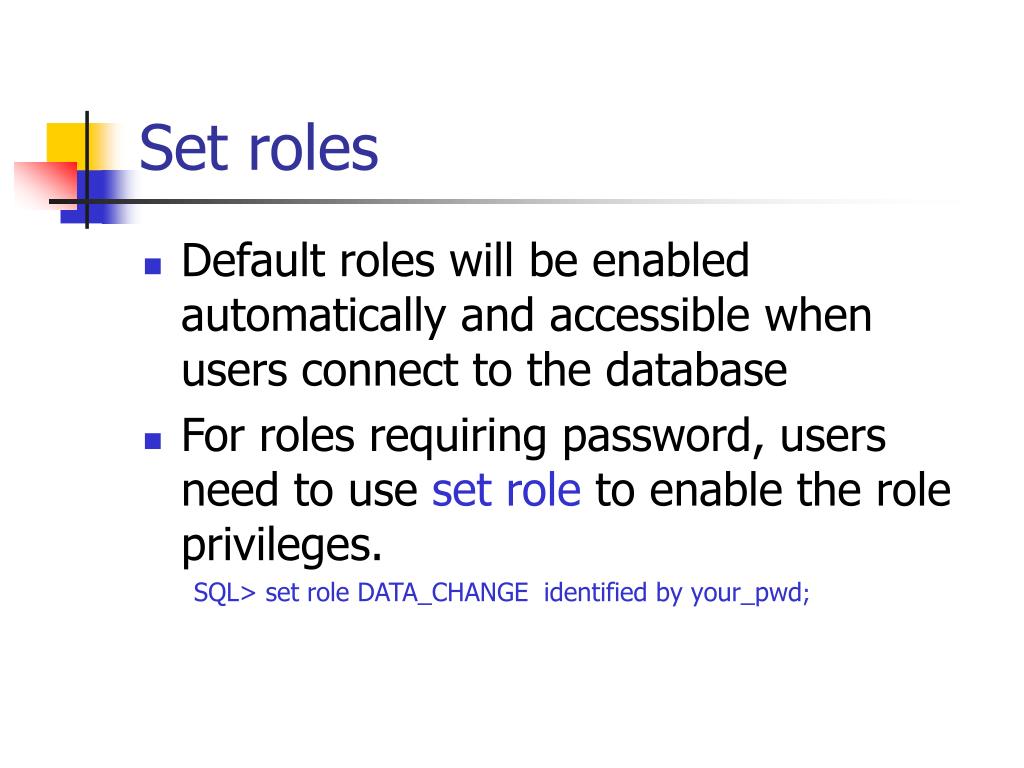 Set roles

- Default roles will be enabled automatically and accessible when users connect to the database
- For roles requiring password, users need to use set role to enable the role privileges.

SQL> set role DATA_CHANGE identified by your_pwd;